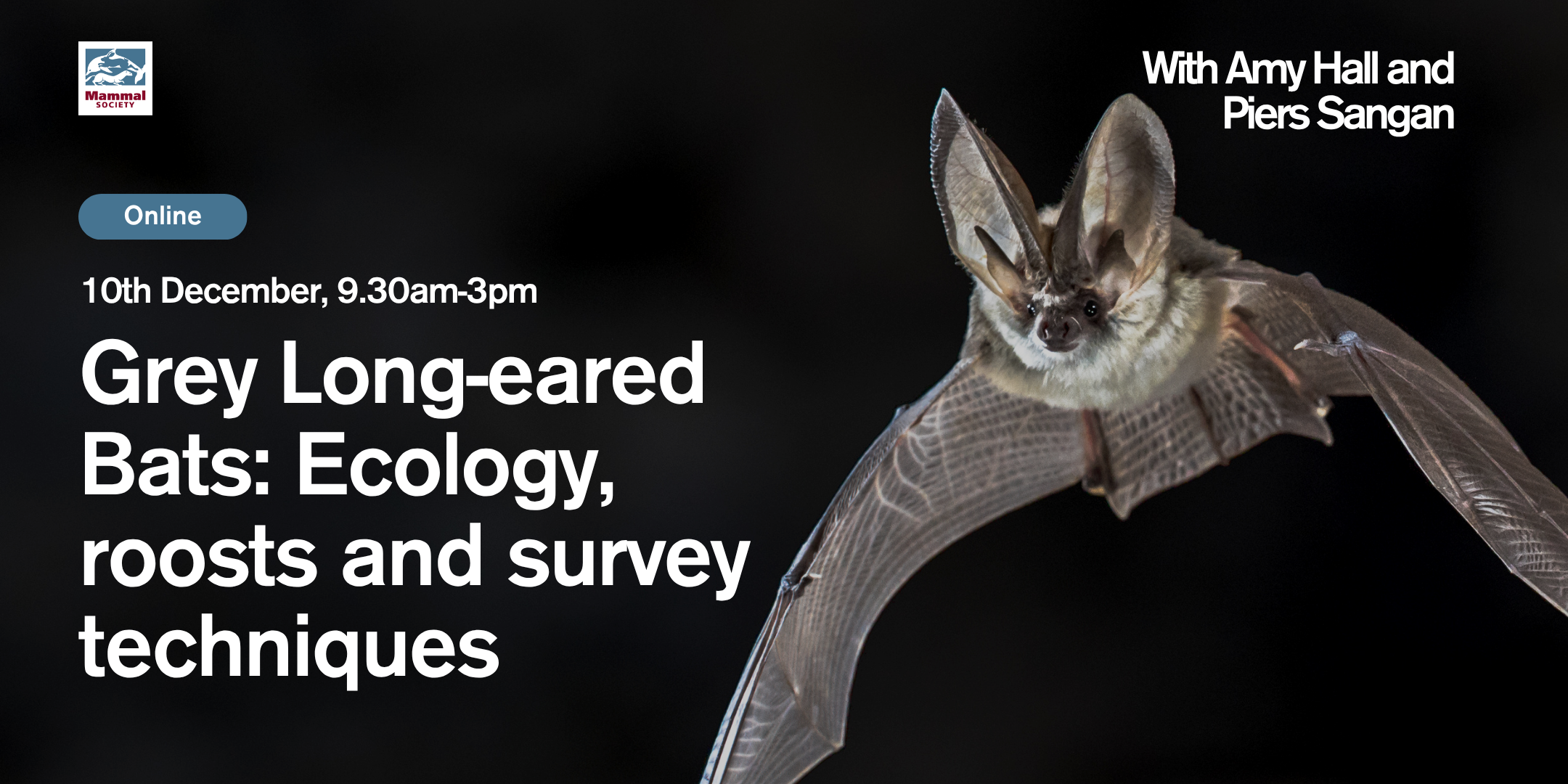 Mammal
SOCIETY

With Amy Hall and Piers Sangan

Online

10th December, 9.30am-3pm

Grey Long-eared Bats: Ecology, roosts and survey techniques